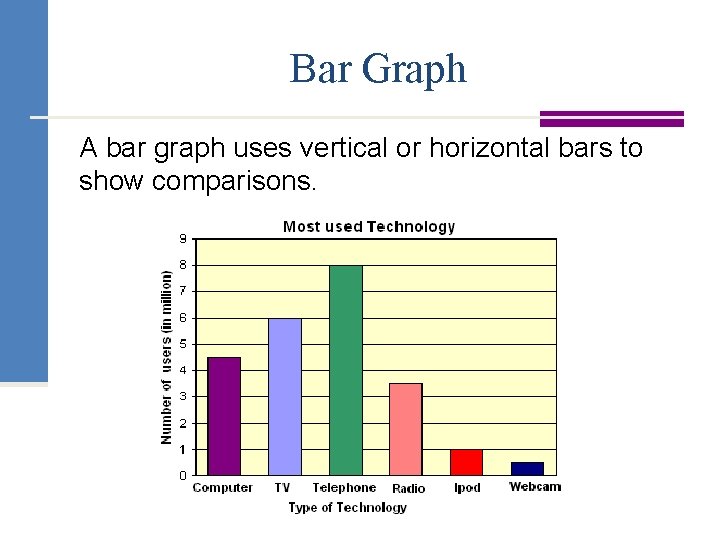 Bar Graph

A bar graph uses vertical or horizontal bars to show comparisons.

Most used Technology

Number of users (in million)

9
8
7
6
5
4
3
2
1
0

Computer TV Telephone Radio Ipod Webcam

Type of Technology